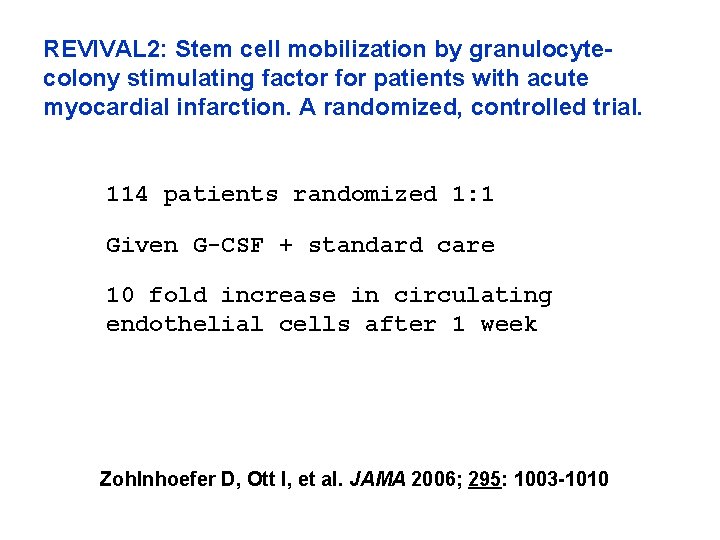 REVIVAL2: Stem cell mobilization by granulocyte-colony stimulating factor for patients with acute myocardial infarction. A randomized, controlled trial.

114 patients randomized 1:1

Given G-CSF + standard care

10 fold increase in circulating endothelial cells after 1 week

Zohlnhoefer D, Ott I, et al. JAMA 2006; 295: 1003-1010